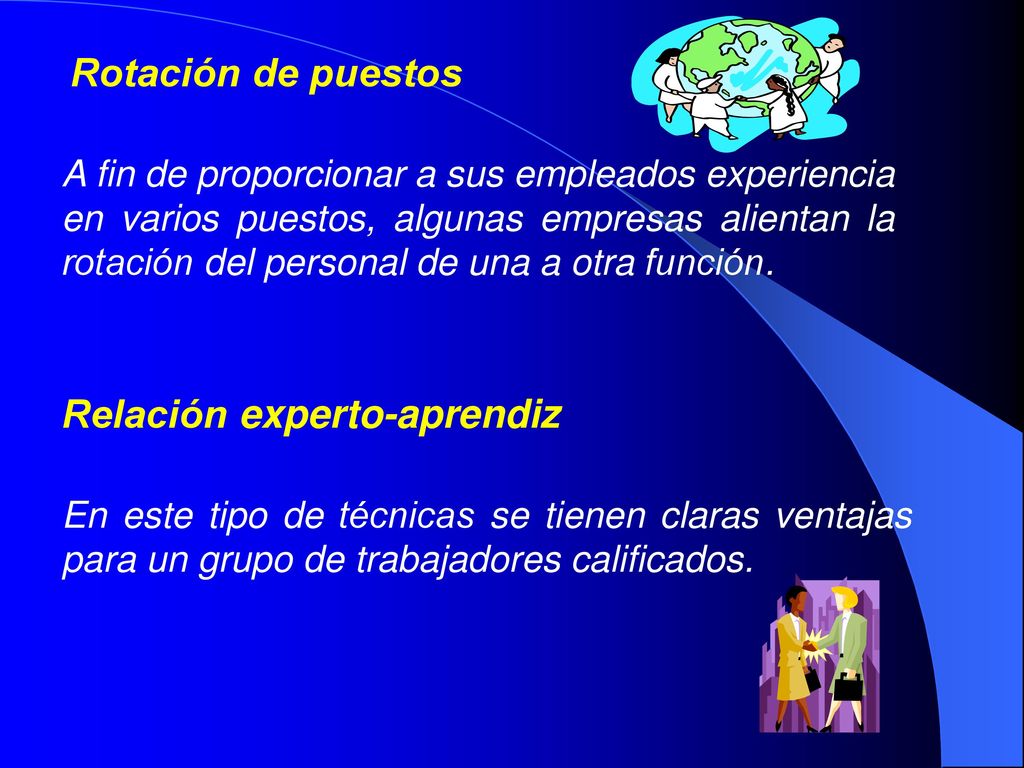 Rotación de puestos

A fin de proporcionar a sus empleados experiencia en varios puestos, algunas empresas alientan la rotación del personal de una a otra función.

Relación experto-aprendiz

En este tipo de técnicas se tienen claras ventajas para un grupo de trabajadores calificados.